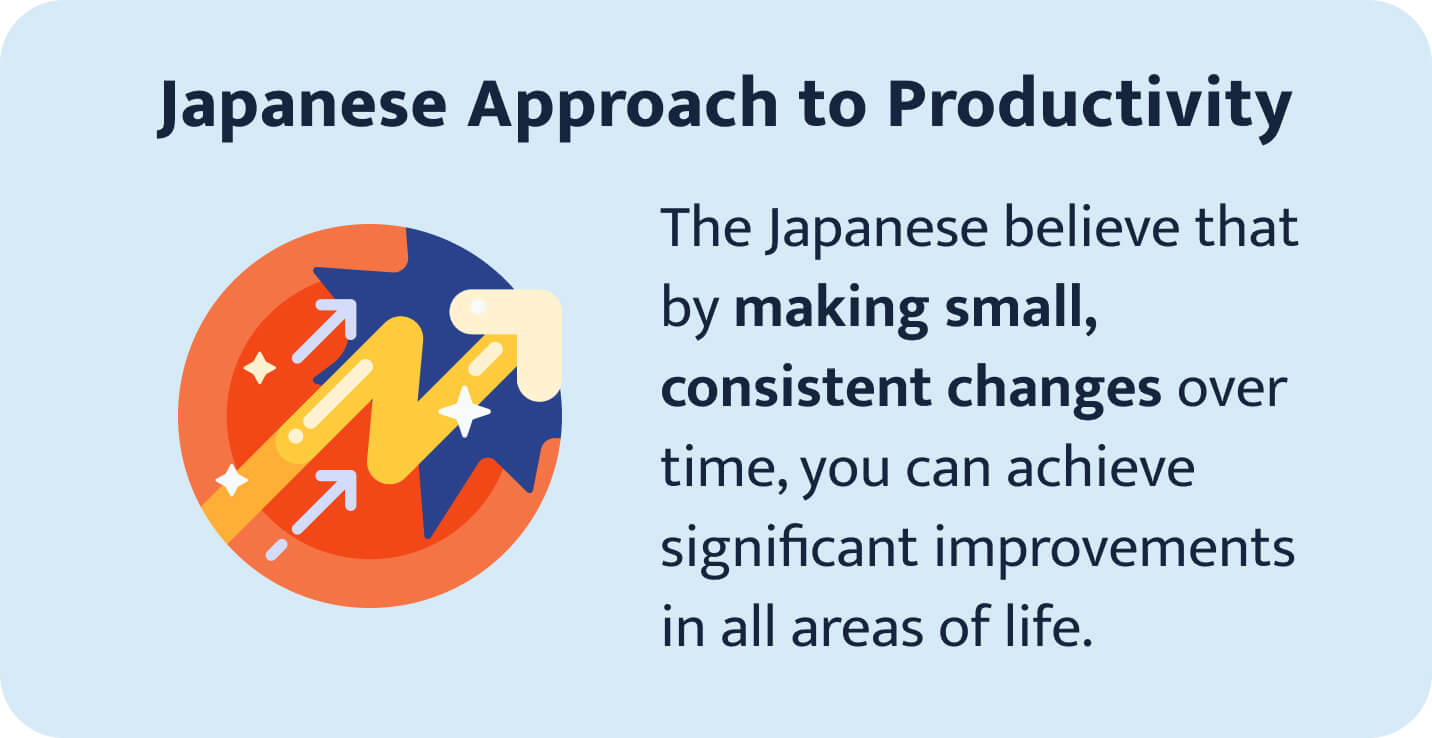 Japanese Approach to Productivity

The Japanese believe that by making small, consistent changes over time, you can achieve significant improvements in all areas of life.